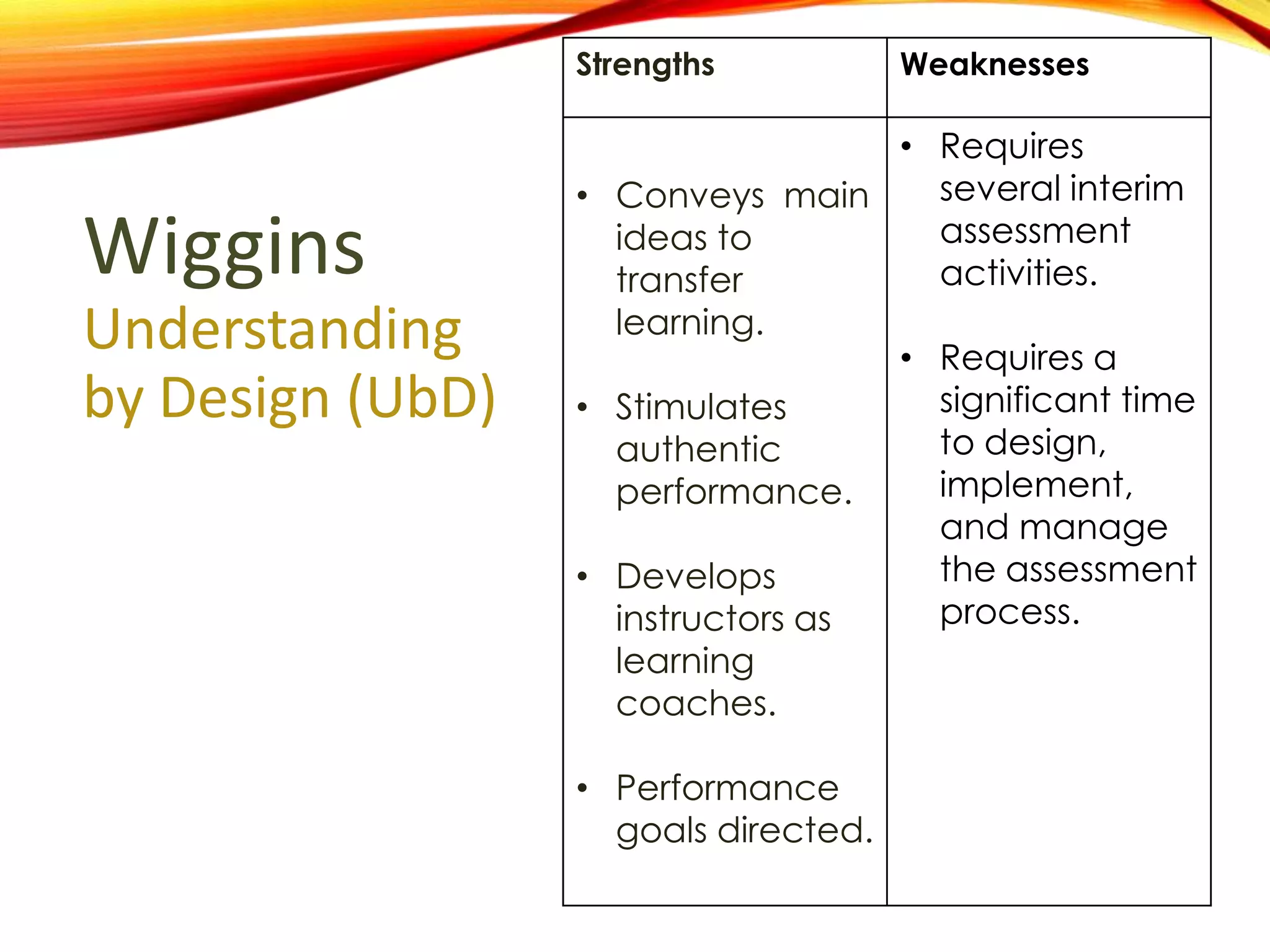 Wiggins
Understanding by Design (UbD)

| Strengths | Weaknesses |
|---|---|
| • Conveys main ideas to transfer learning. • Stimulates authentic performance. • Develops instructors as learning coaches. • Performance goals directed. | • Requires several interim assessment activities. • Requires a significant time to design, implement, and manage the assessment process. |